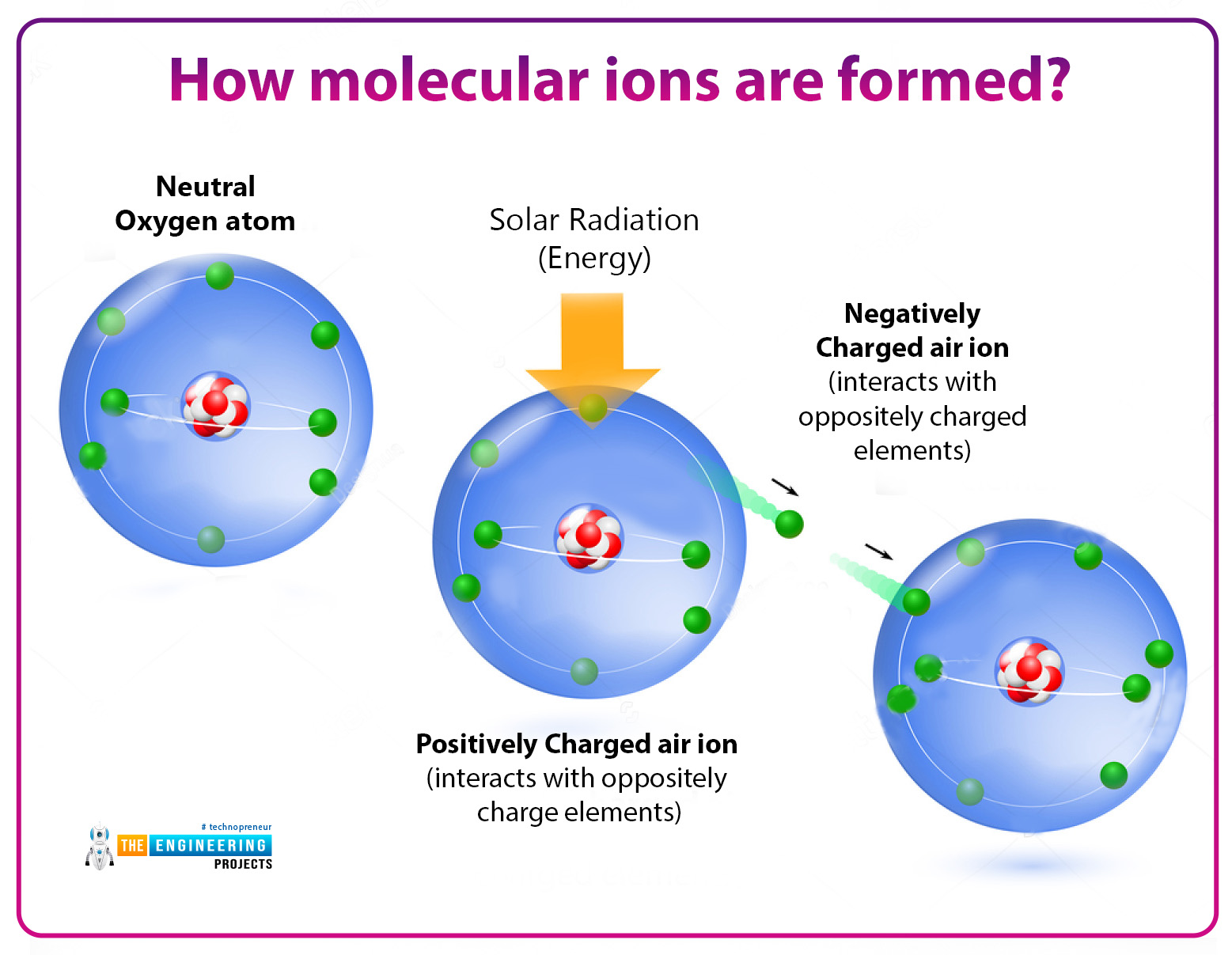 How molecular ions are formed?

Neutral Oxygen atom

Solar Radiation (Energy)

Negatively Charged air ion (interacts with oppositely charged elements)

Positively Charged air ion (interacts with oppositely charge elements)

# technopreneur
THE ENGINEERING PROJECTS